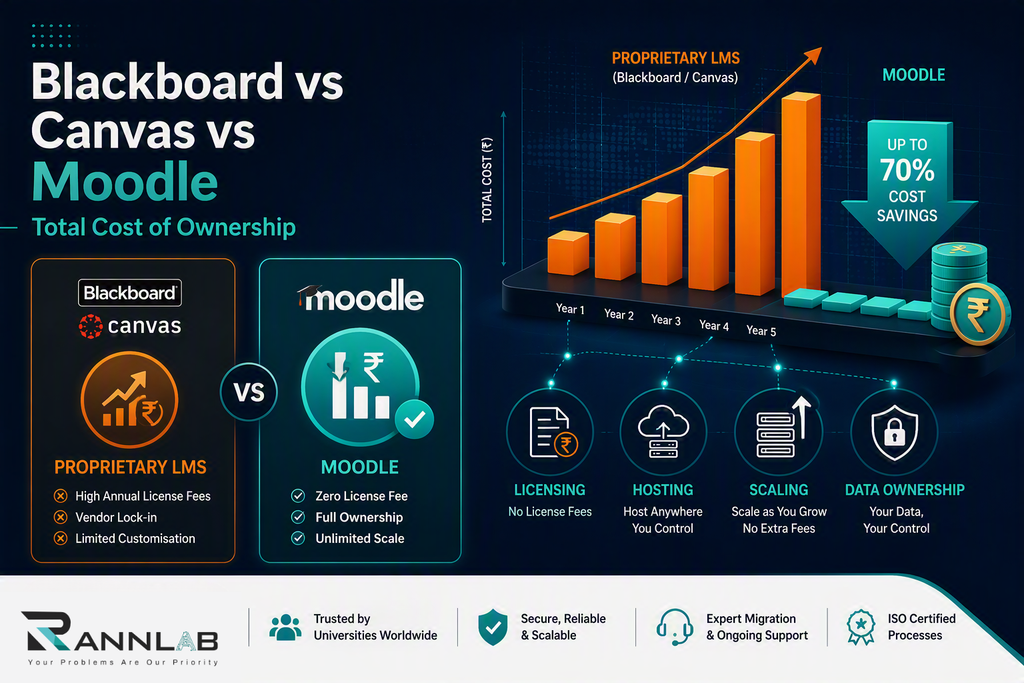 Blackboard vs Canvas vs Moodle

Total Cost of Ownership

Blackboard

canvas

PROPRIETARY LMS

High Annual License Fees

Vendor Lock-in

Limited Customisation

VS

moodle

MOODLE

Zero License Fee

Full Ownership

Unlimited Scale

PROPRIETARY LMS
(Blackboard / Canvas)

MOODLE

TOTAL COST (₹)

UP TO 70% COST SAVINGS

Year 1 Year 2 Year 3 Year 4 Year 5

LICENSING
No License Fees

HOSTING
Host Anywhere You Control

SCALING
Scale as You Grow No Extra Fees

DATA OWNERSHIP
Your Data, Your Control

RANNLAB
Your Problems Are Our Priority

Trusted by Universities Worldwide

Secure, Reliable & Scalable

Expert Migration & Ongoing Support

ISO Certified Processes